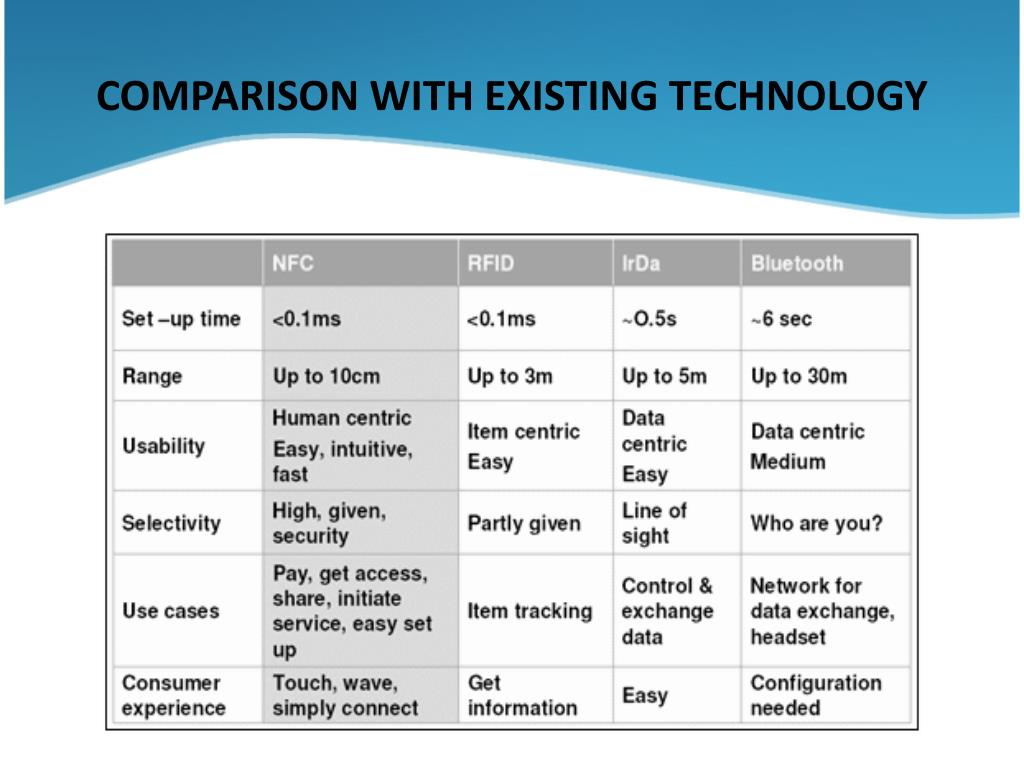 COMPARISON WITH EXISTING TECHNOLOGY

| | NFC | RFID | IrDa | Bluetooth |
|---|---|---|---|---|
| Set –up time | <0.1ms | <0.1ms | ~O.5s | ~6 sec |
| Range | Up to 10cm | Up to 3m | Up to 5m | Up to 30m |
| Usability | Human centric Easy, intuitive, fast | Item centric Easy | Data centric Easy | Data centric Medium |
| Selectivity | High, given, security | Partly given | Line of sight | Who are you? |
| Use cases | Pay, get access, share, initiate service, easy set up | Item tracking | Control & exchange data | Network for data exchange, headset |
| Consumer experience | Touch, wave, simply connect | Get information | Easy | Configuration needed |